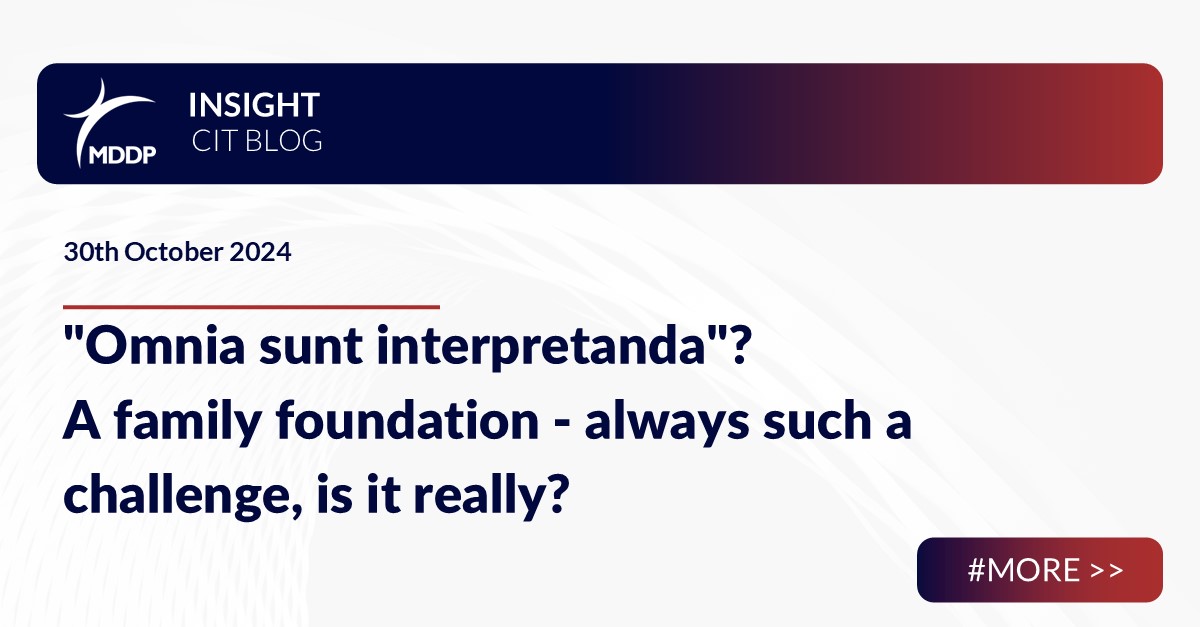 MDDP
INSIGHT
CIT BLOG

30th October 2024

"Omnia sunt interpretanda"? A family foundation - always such a challenge, is it really?

#MORE >>